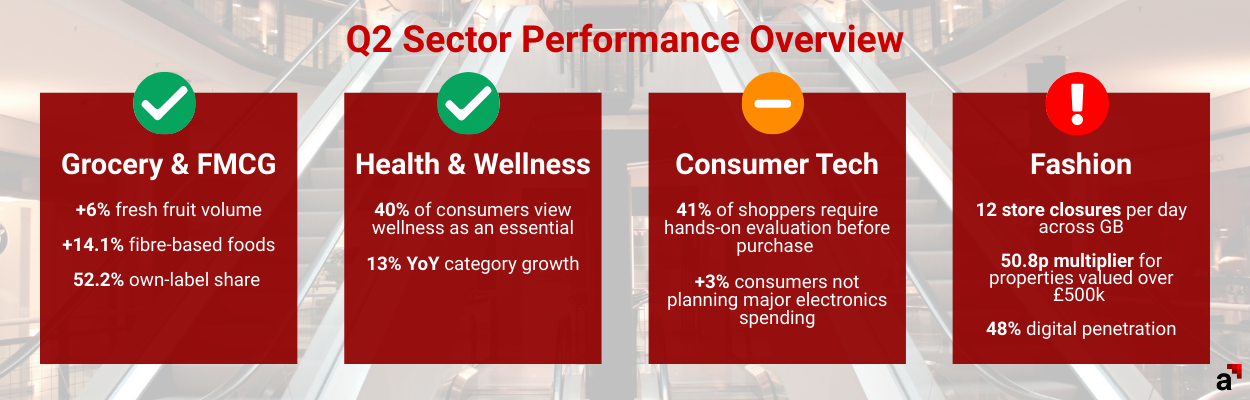 Q2 Sector Performance Overview

Grocery & FMCG

+6% fresh fruit volume

+14.1% fibre-based foods

52.2% own-label share

Health & Wellness

40% of consumers view wellness as an essential

13% YoY category growth

Consumer Tech

41% of shoppers require hands-on evaluation before purchase

+3% consumers not planning major electronics spending

Fashion

12 store closures per day across GB

50.8p multiplier for properties valued over £500k

48% digital penetration

a